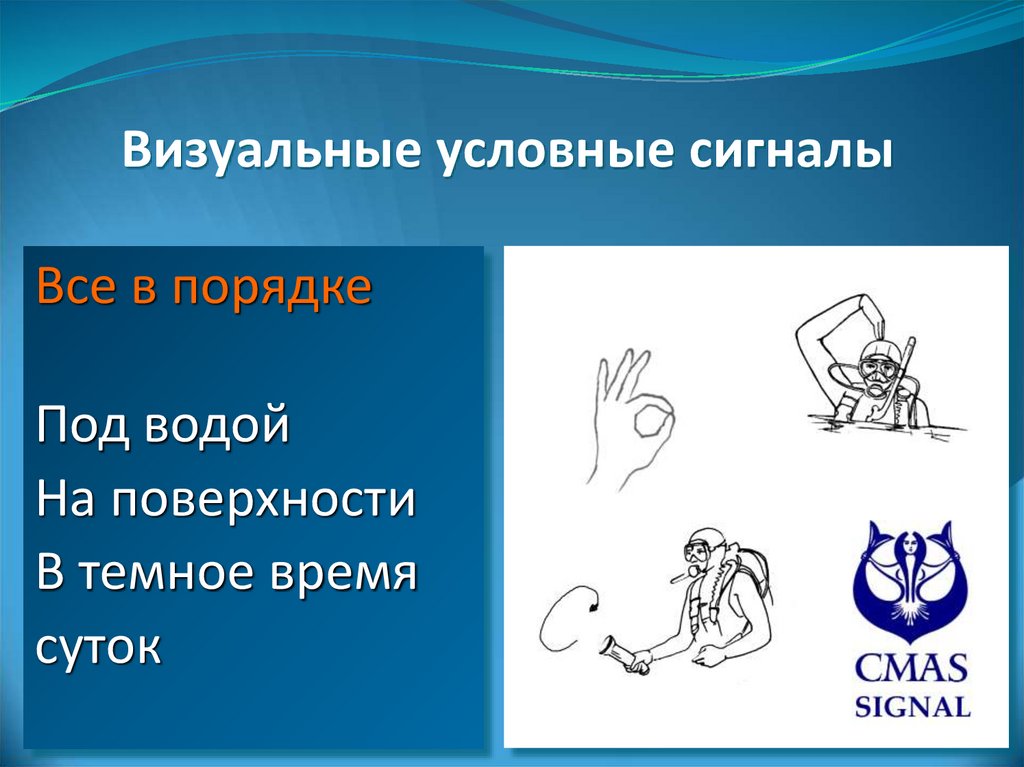 Визуальные условные сигналы

Все в порядке

Под водой
На поверхности
В темное время суток

CMAS
SIGNAL